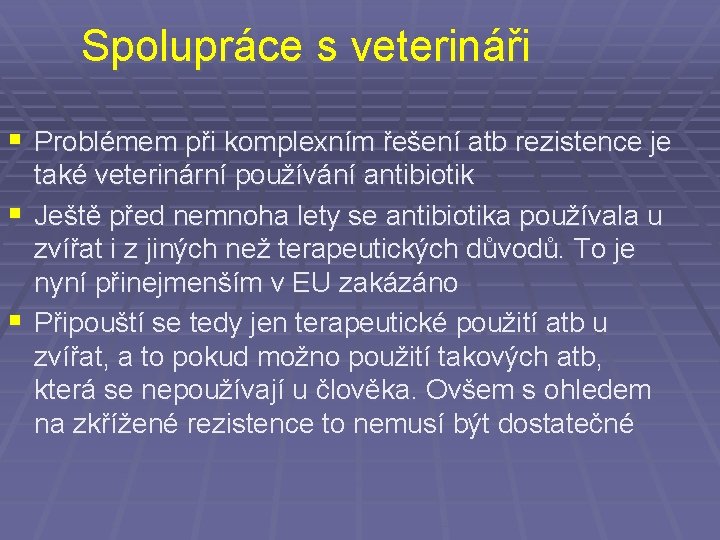 Spolupráce s veterináři

▪ Problémem při komplexním řešení atb rezistence je také veterinární používání antibiotik
▪ Ještě před nemnoha lety se antibiotika používala u zvířat i z jiných než terapeutických důvodů. To je nyní přinejmenším v EU zakázáno
▪ Připouští se tedy jen terapeutické použití atb u zvířat, a to pokud možno použití takových atb, která se nepoužívají u člověka. Ovšem s ohledem na zkřížené rezistence to nemusí být dostatečné